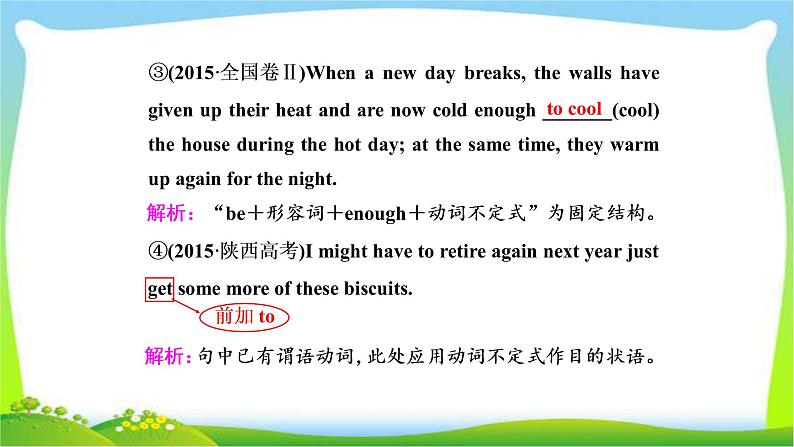 ③(2015·全国卷Ⅱ)When a new day breaks, the walls have given up their heat and are now cold enough to cool (cool) the house during the hot day; at the same time, they warm up again for the night.

解析：“be＋形容词＋enough＋动词不定式”为固定结构。

④(2015·陕西高考)I might have to retire again next year just get some more of these biscuits.

前加 to

解析：句中已有谓语动词，此处应用动词不定式作目的状语。